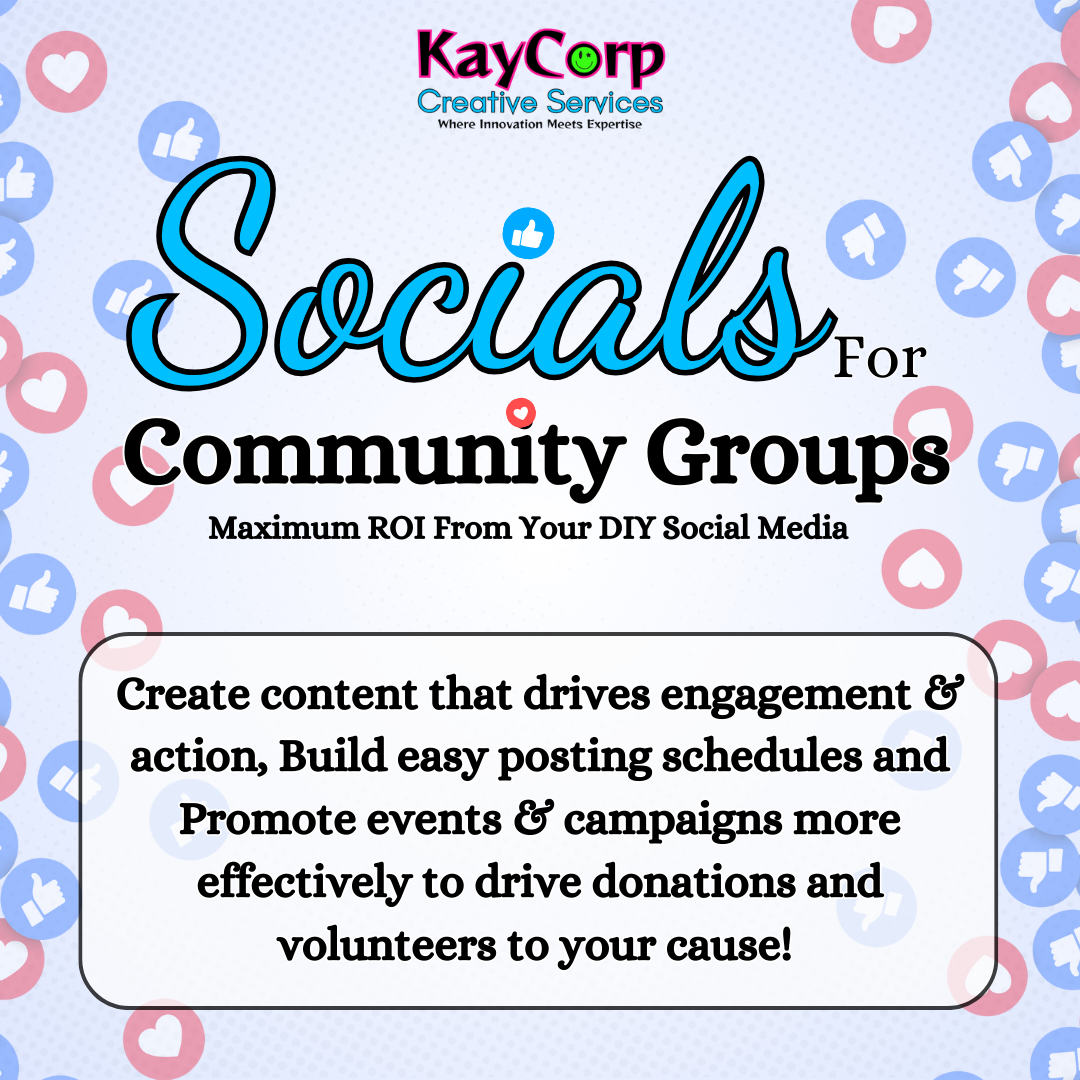 KayCorp
Creative Services
Where Innovation Meets Expertise

Socials For
Community Groups
Maximum ROI From Your DIY Social Media

Create content that drives engagement & action, Build easy posting schedules and Promote events & campaigns more effectively to drive donations and volunteers to your cause!